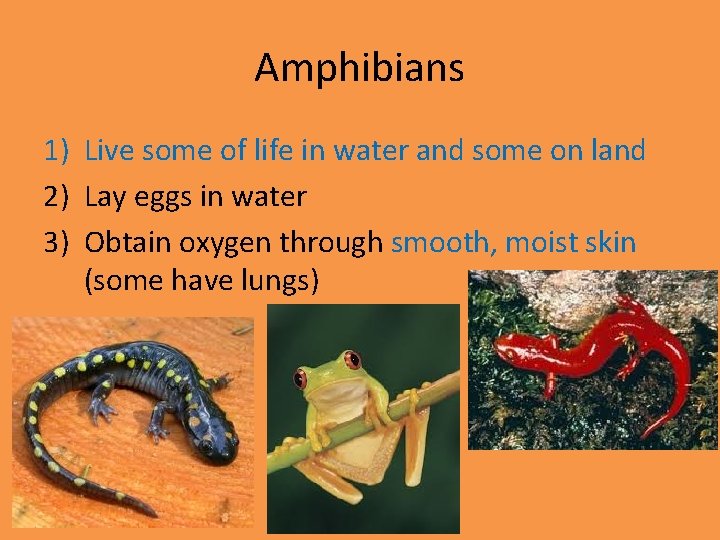 Amphibians

1) Live some of life in water and some on land
2) Lay eggs in water
3) Obtain oxygen through smooth, moist skin (some have lungs)